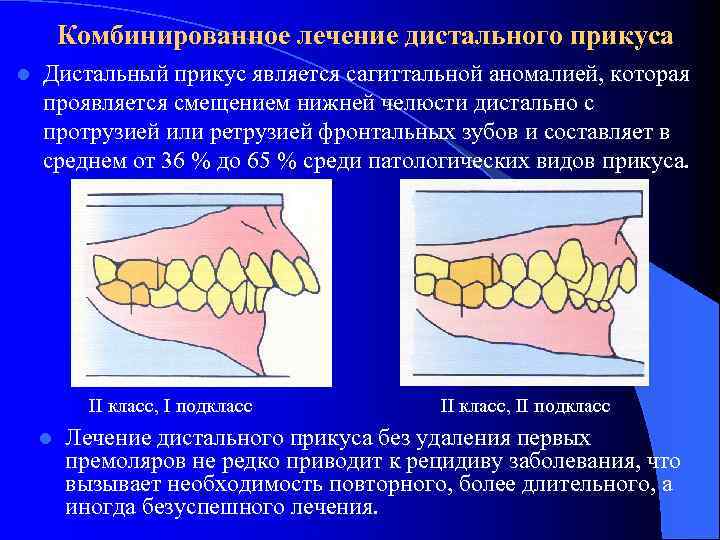 Комбинированное лечение дистального прикуса

Дистальный прикус является сагиттальной аномалией, которая проявляется смещением нижней челюсти дистально с протрузией или ретрузией фронтальных зубов и составляет в среднем от 36 % до 65 % среди патологических видов прикуса.

II класс, I подкласс

II класс, II подкласс

Лечение дистального прикуса без удаления первых премоляров не редко приводит к рецидиву заболевания, что вызывает необходимость повторного, более длительного, а иногда безуспешного лечения.